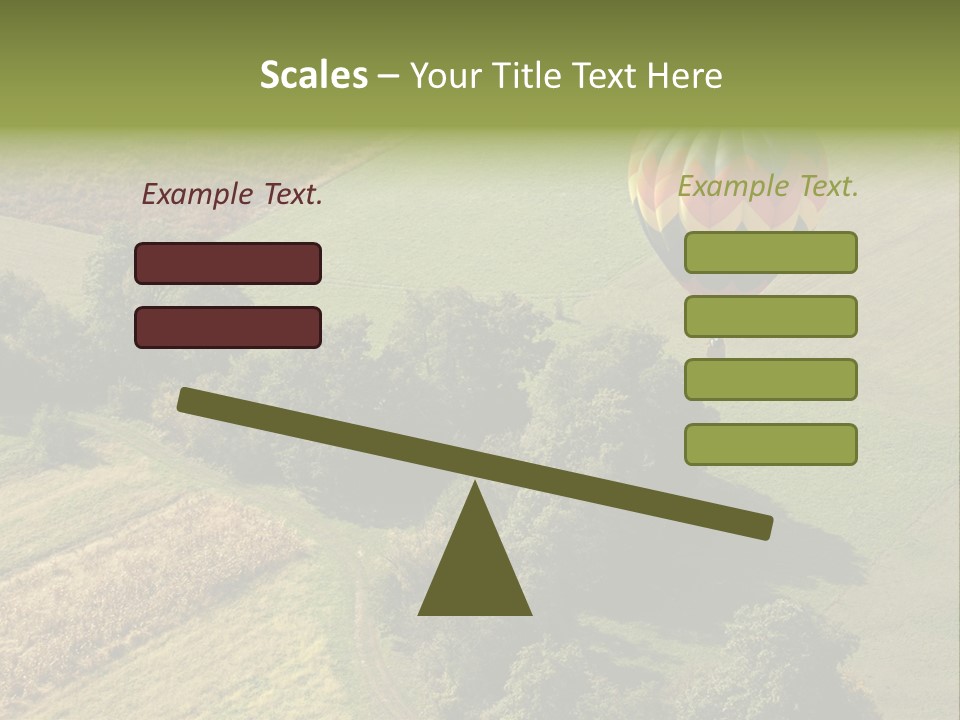 Scales – Your Title Text Here

Example Text.

Example Text.